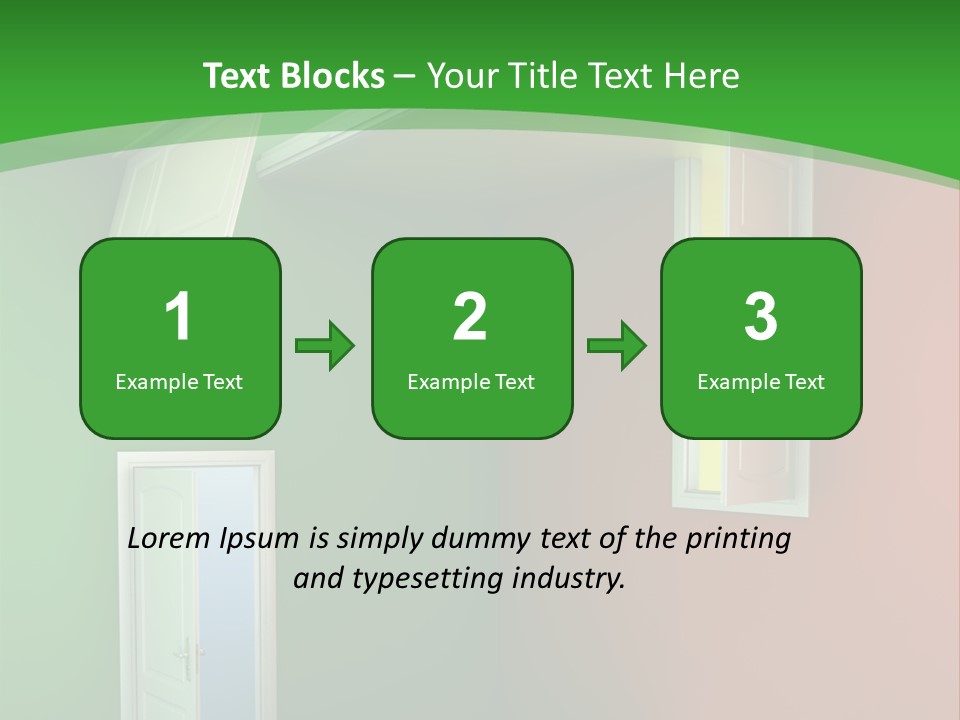 Text Blocks – Your Title Text Here

1
Example Text

2
Example Text

3
Example Text

Lorem Ipsum is simply dummy text of the printing and typesetting industry.